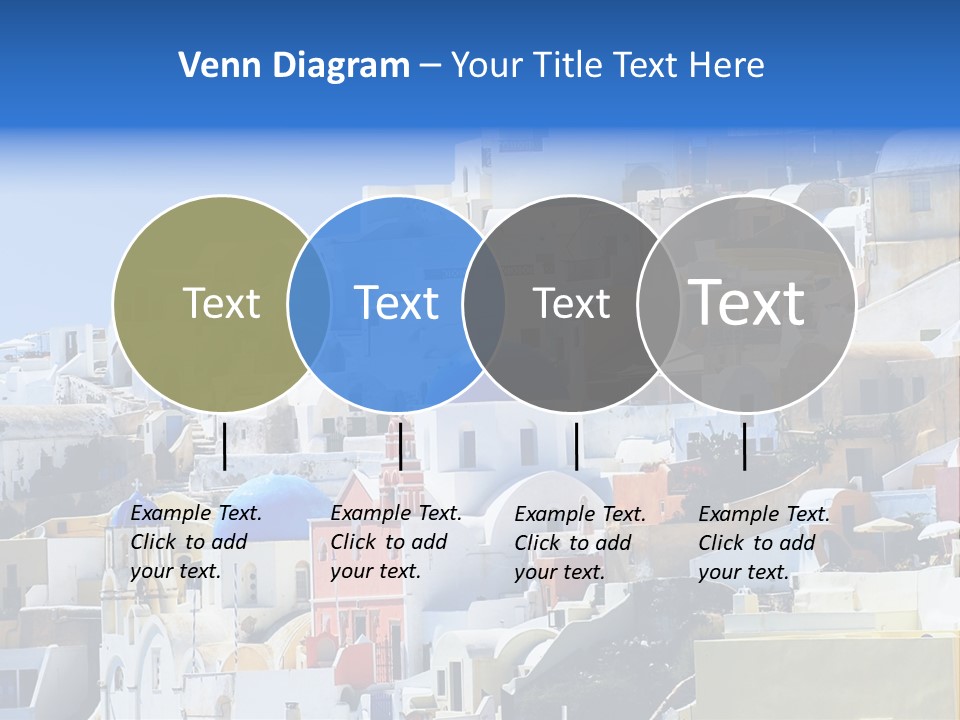 Venn Diagram – Your Title Text Here

Text

Text

Text

Text

Example Text. Click to add your text.

Example Text. Click to add your text.

Example Text. Click to add your text.

Example Text. Click to add your text.